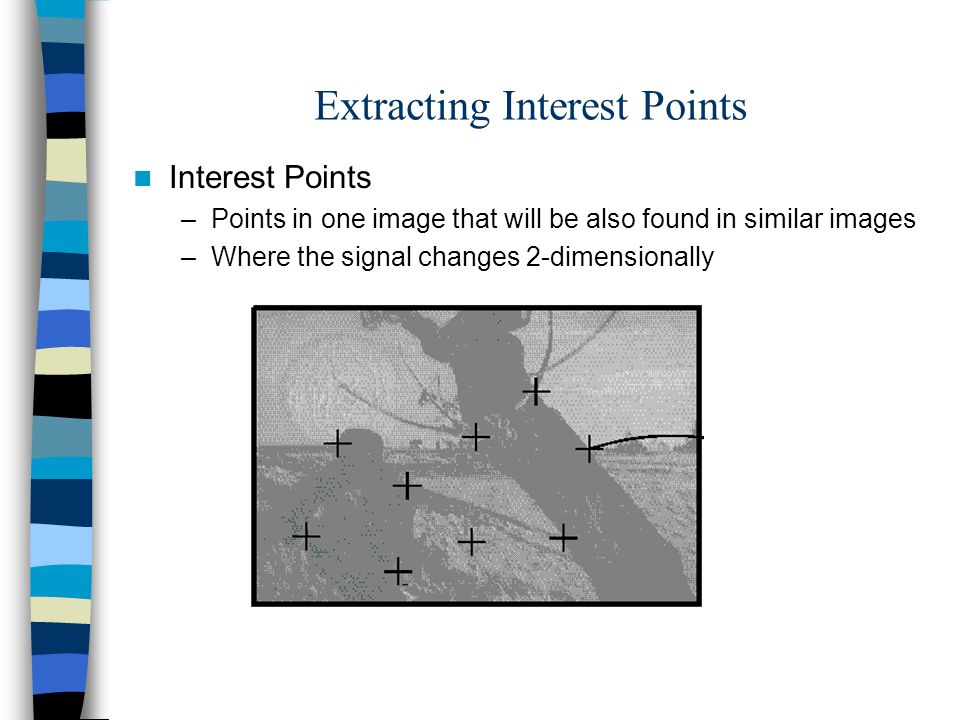 Extracting Interest Points

Interest Points

– Points in one image that will be also found in similar images

– Where the signal changes 2-dimensionally